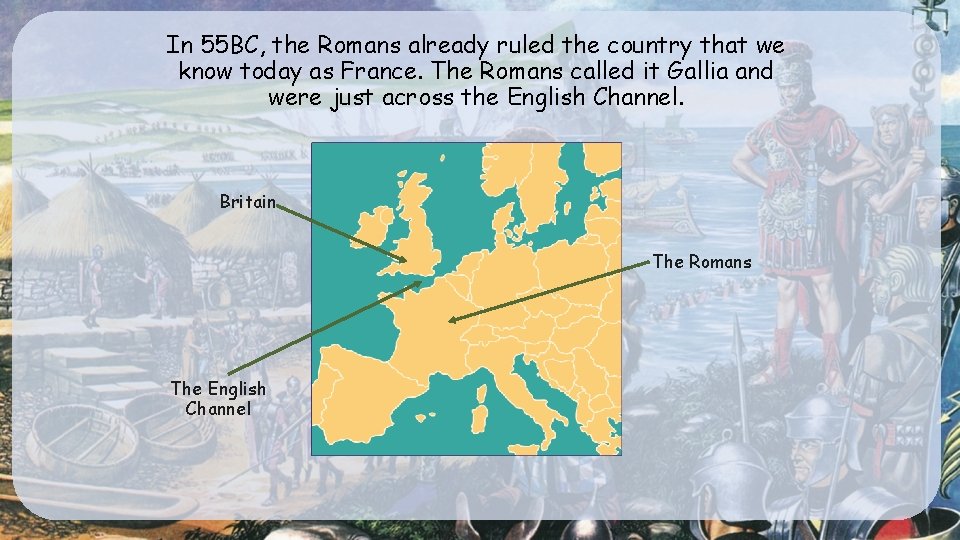 In 55BC, the Romans already ruled the country that we know today as France. The Romans called it Gallia and were just across the English Channel.

Britain

The Romans

The English Channel